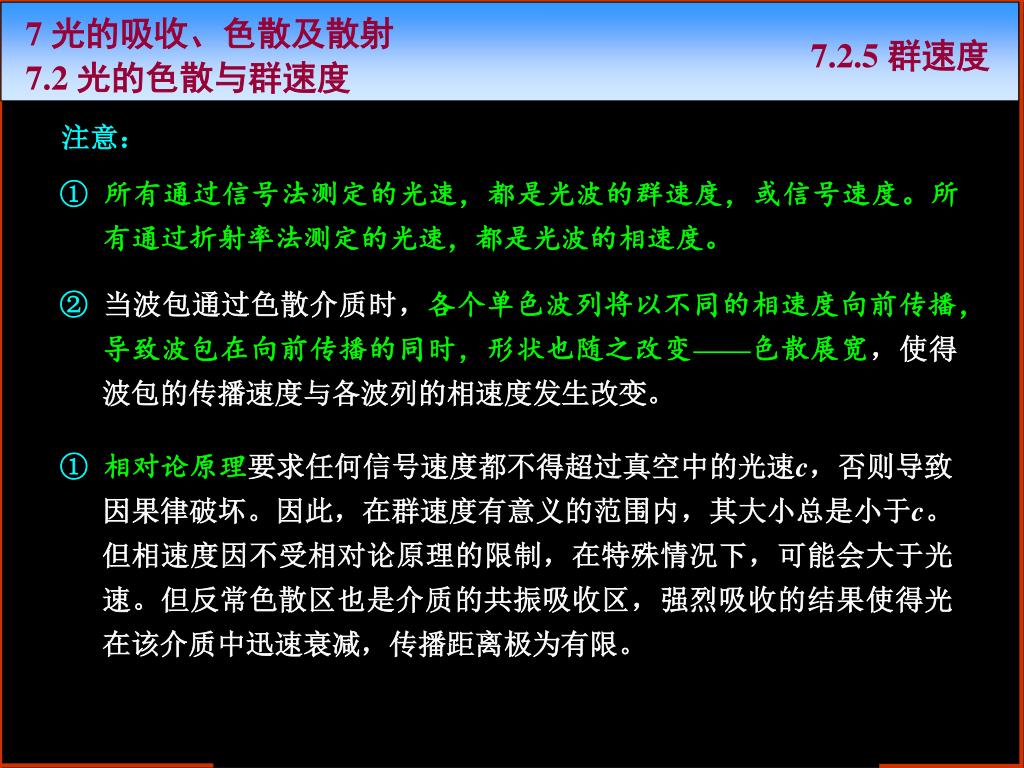 7 光的吸收、色散及散射
7.2 光的色散与群速度

7.2.5 群速度

注意：

① 所有通过信号法测定的光速，都是光波的群速度，或信号速度。所有通过折射率法测定的光速，都是光波的相速度。

② 当波包通过色散介质时，各个单色波列将以不同的相速度向前传播，导致波包在向前传播的同时，形状也随之改变——色散展宽，使得波包的传播速度与各波列的相速度发生改变。

① 相对论原理要求任何信号速度都不得超过真空中的光速$c$，否则导致因果律破坏。因此，在群速度有意义的范围内，其大小总是小于$c$。但相速度因不受相对论原理的限制，在特殊情况下，可能会大于光速。但反常色散区也是介质的共振吸收区，强烈吸收的结果使得光在该介质中迅速衰减，传播距离极为有限。